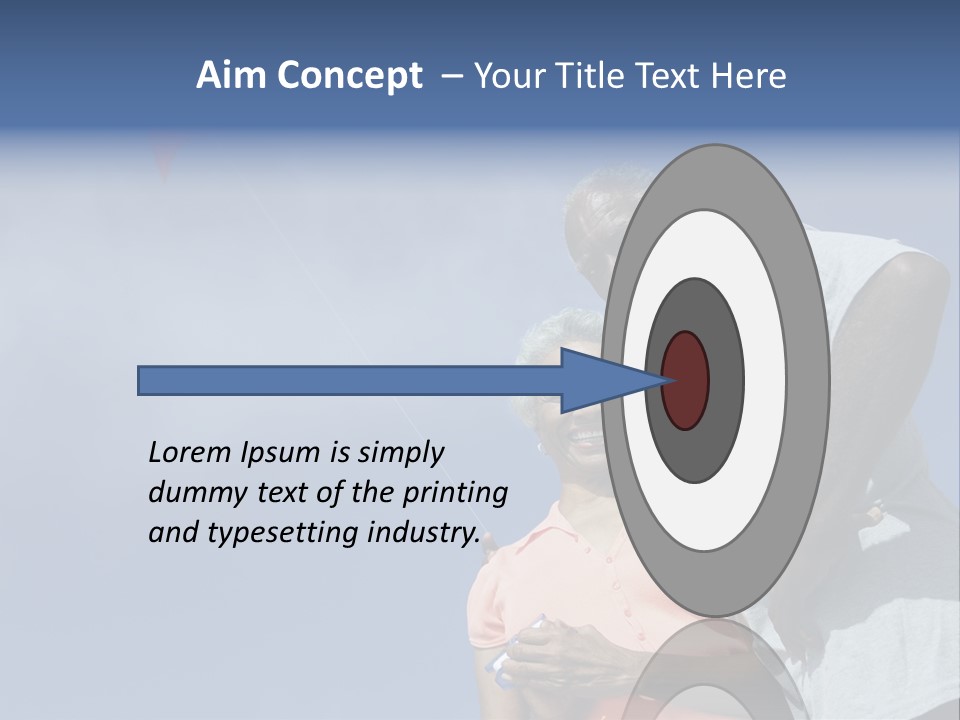 Aim Concept – Your Title Text Here

Lorem Ipsum is simply dummy text of the printing and typesetting industry.